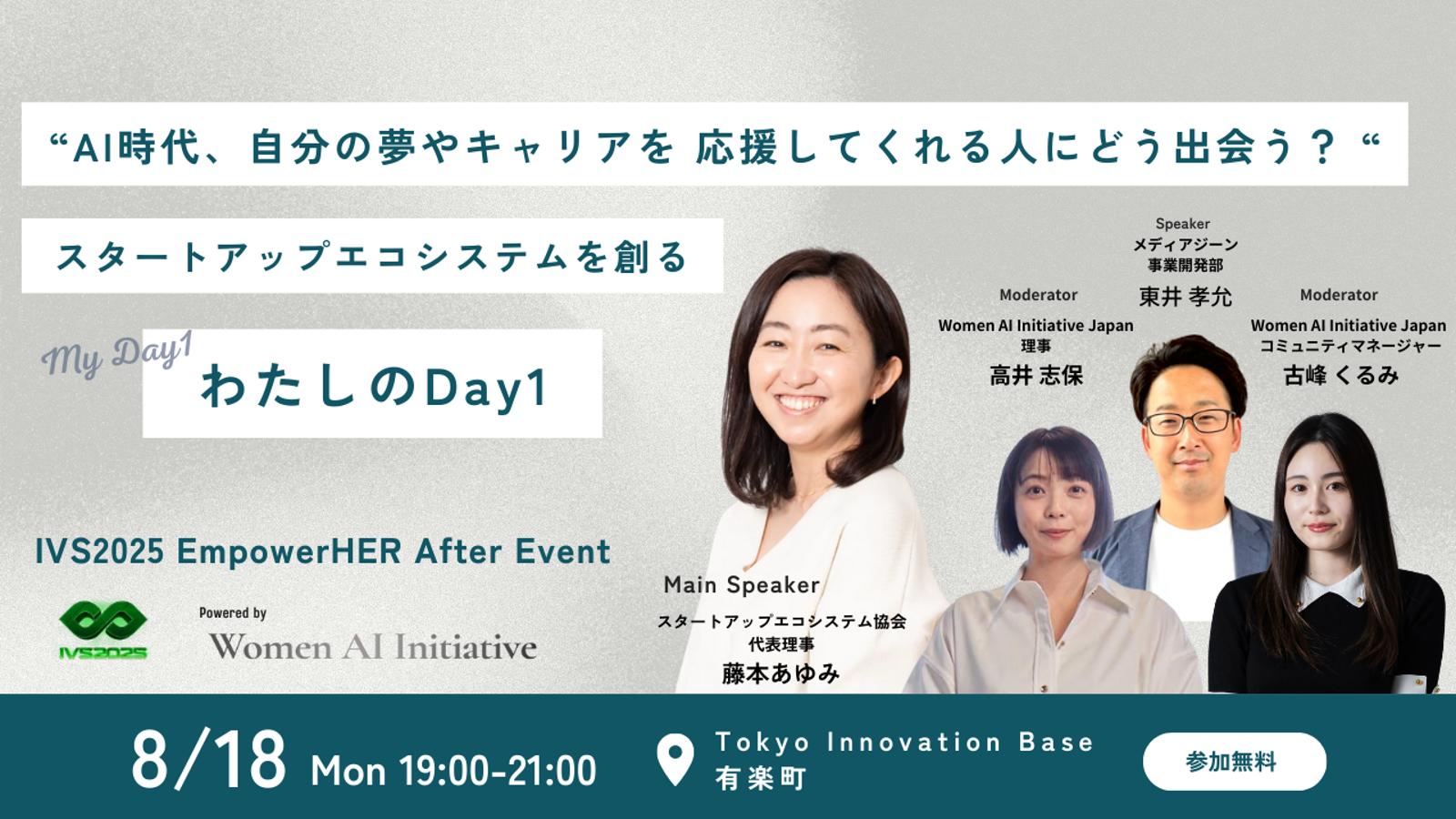 “AI時代、自分の夢やキャリアを 応援してくれる人にどう出会う？“

スタートアップエコシステムを創る

My Day1

わたしのDay1

IVS2025 EmpowerHER After Event

IVS2025

Powered by

Women AI Initiative

Main Speaker
スタートアップエコシステム協会
代表理事
藤本あゆみ

Moderator
Women AI Initiative Japan
理事
高井 志保

Speaker
メディアジーン
事業開発部
東井 孝允

Moderator
Women AI Initiative Japan
コミュニティマネージャー
古峰 くるみ

8/18 Mon 19:00-21:00

Tokyo Innovation Base
有楽町

参加無料